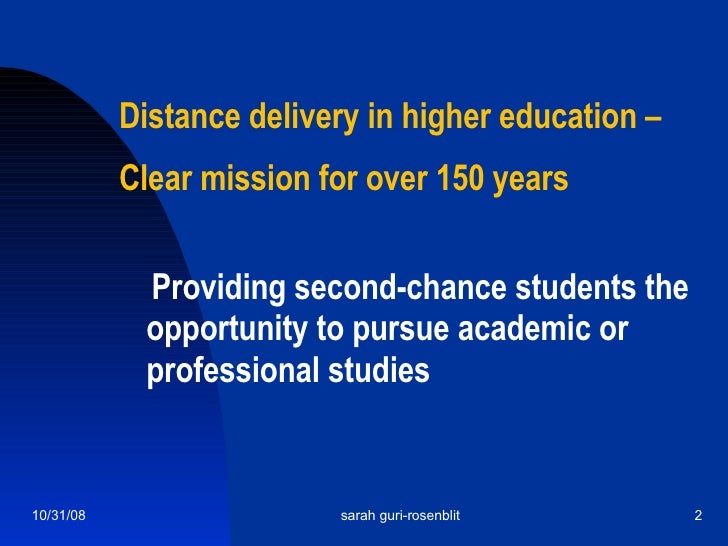 Distance delivery in higher education –

Clear mission for over 150 years

Providing second-chance students the opportunity to pursue academic or professional studies

10/31/08

sarah guri-rosenblit

2